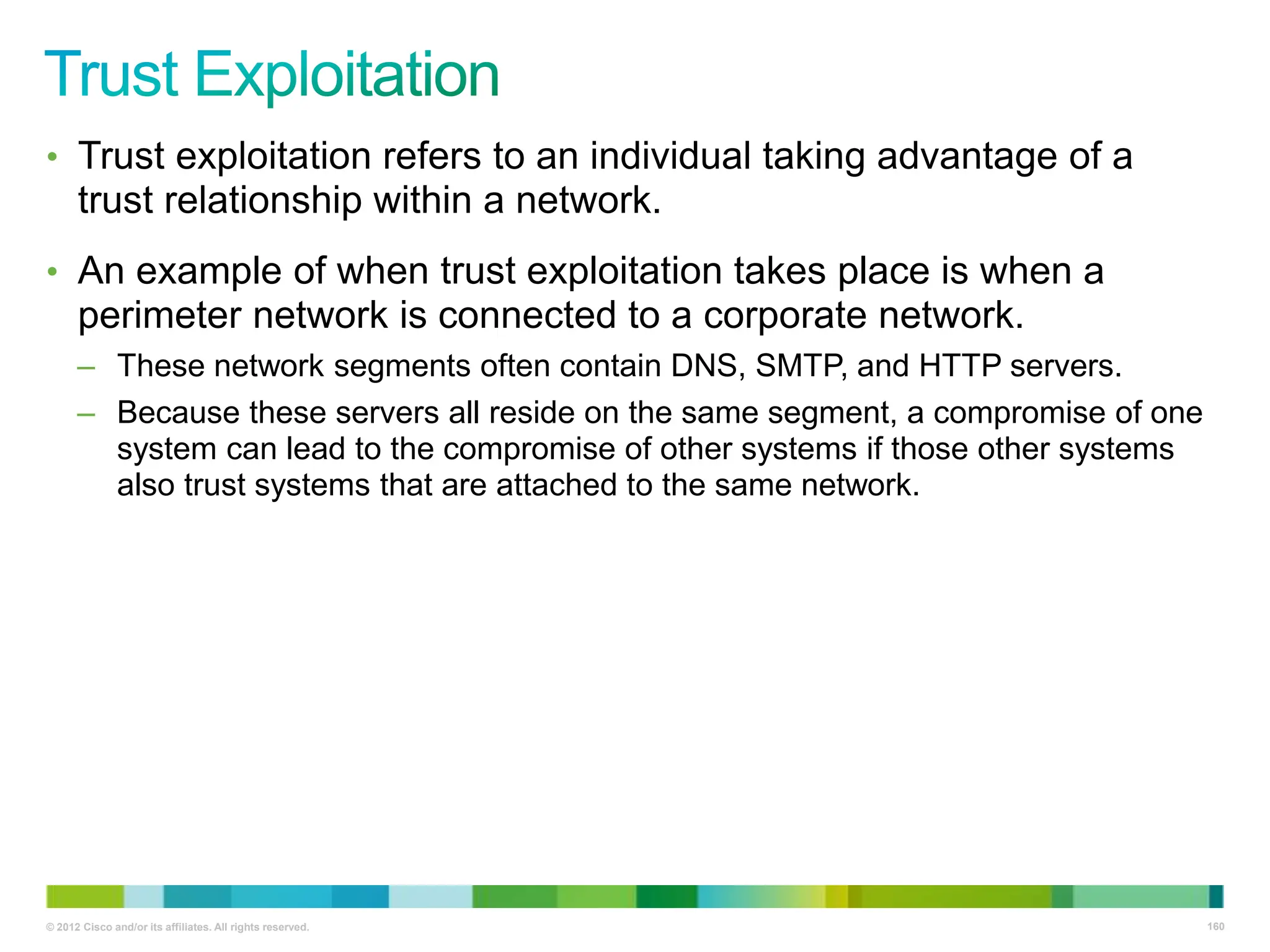 Trust Exploitation

• Trust exploitation refers to an individual taking advantage of a trust relationship within a network.

• An example of when trust exploitation takes place is when a perimeter network is connected to a corporate network.

– These network segments often contain DNS, SMTP, and HTTP servers.

– Because these servers all reside on the same segment, a compromise of one system can lead to the compromise of other systems if those other systems also trust systems that are attached to the same network.

© 2012 Cisco and/or its affiliates. All rights reserved.

160